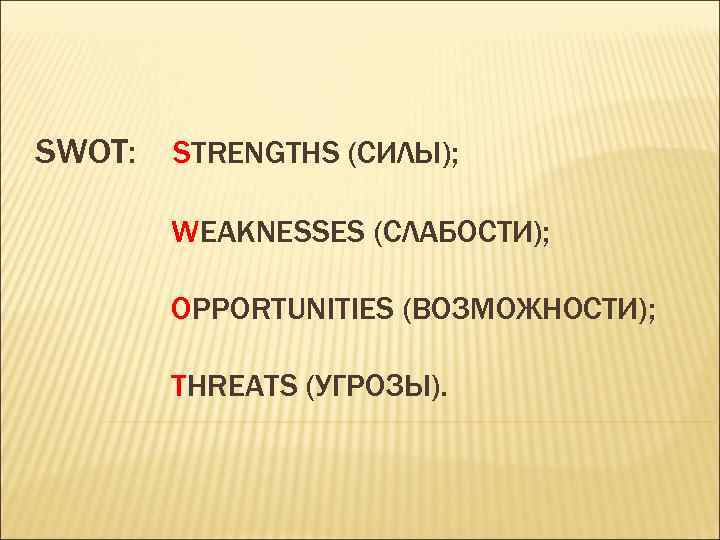 SWOT: STRENGTHS (СИЛЫ);

WEAKNESSES (СЛАБОСТИ);

OPPORTUNITIES (ВОЗМОЖНОСТИ);

THREATS (УГРОЗЫ).